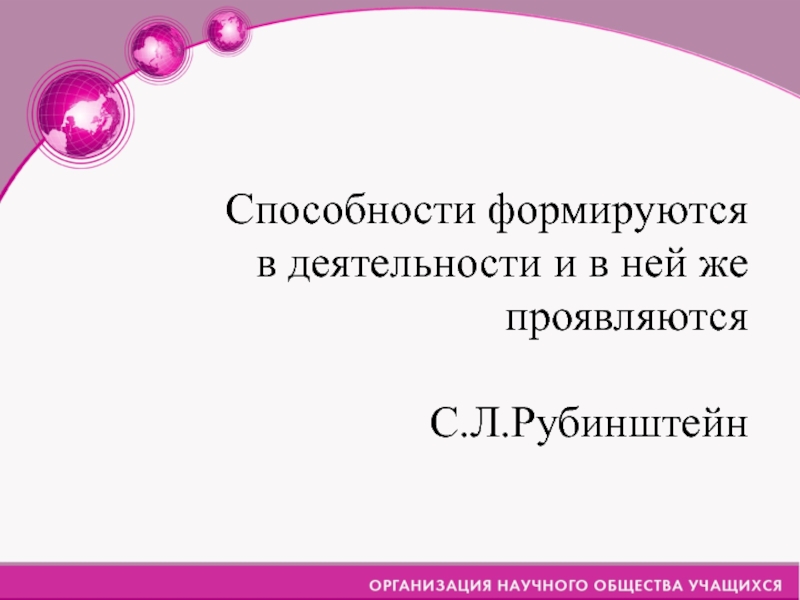 Способности формируются в деятельности и в ней же проявляются

С.Л.Рубинштейн

ОРГАНИЗАЦИЯ НАУЧНОГО ОБЩЕСТВА УЧАЩИХСЯ